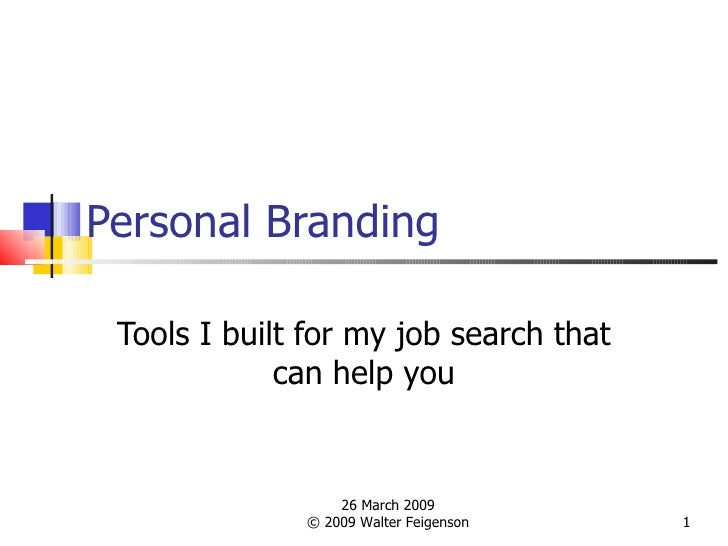 Personal Branding

Tools I built for my job search that can help you

26 March 2009
© 2009 Walter Feigenson

1